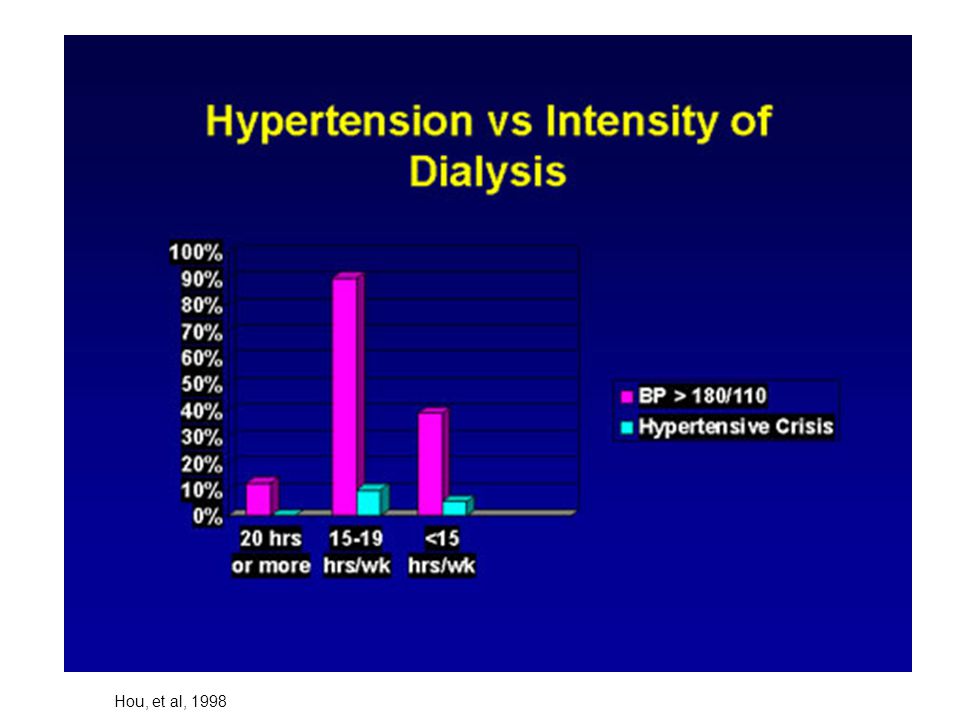 Hypertension vs Intensity of Dialysis

100%
90%
80%
70%
60%
50%
40%
30%
20%
10%
0%

20 hrs or more
15-19 hrs/wk
<15 hrs/wk

BP > 180/110
Hypertensive Crisis

Hou, et al, 1998